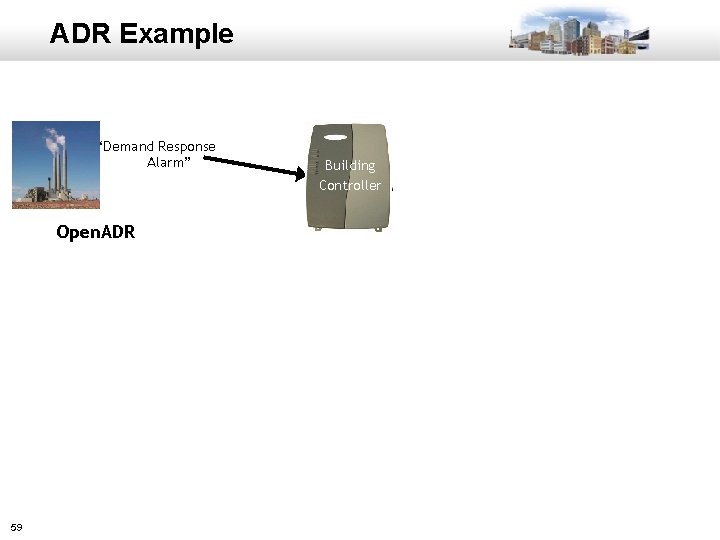 ADR Example

"Demand Response Alarm"

Building Controller

OpenADR

59